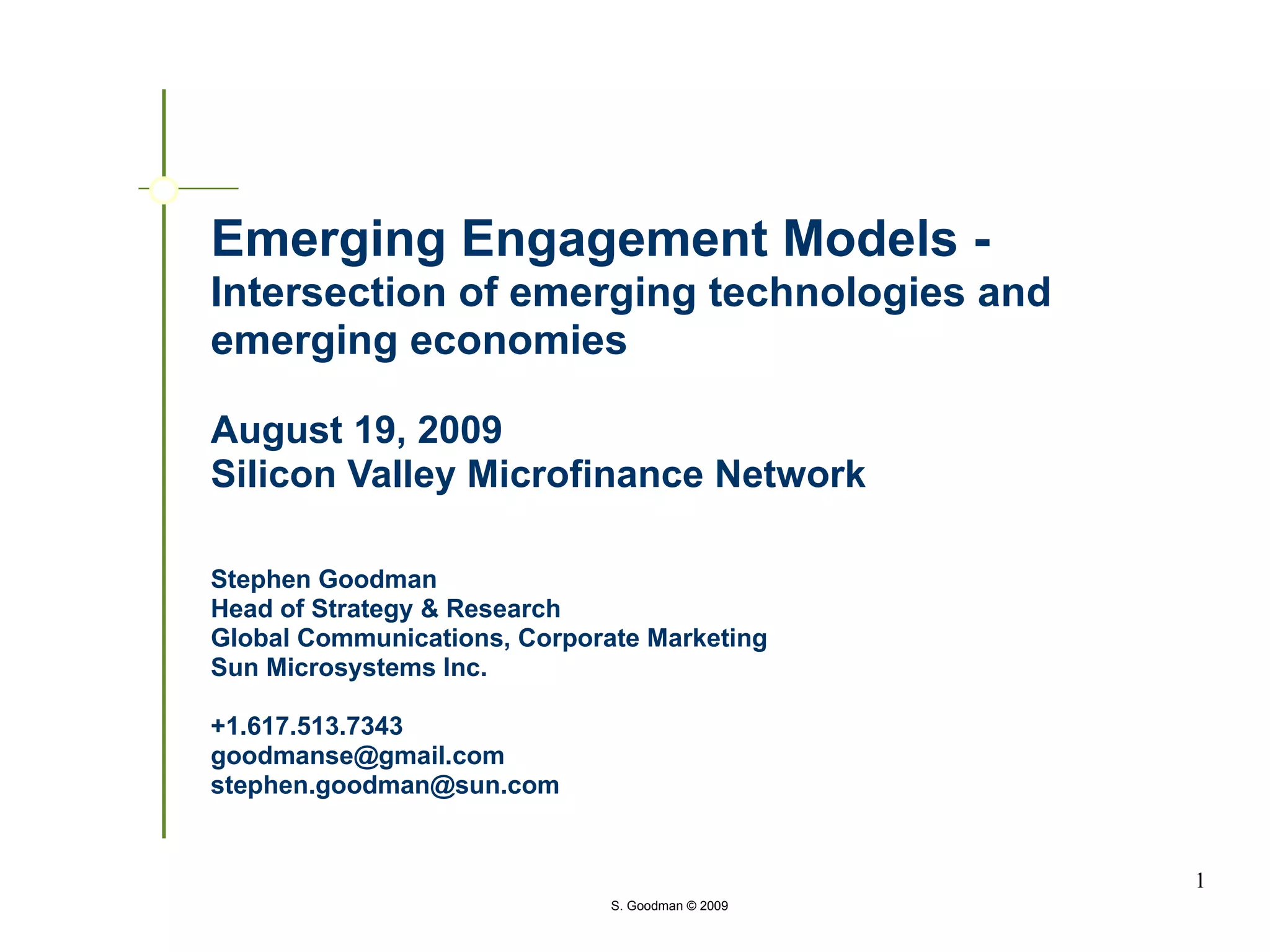 Emerging Engagement Models -
Intersection of emerging technologies and emerging economies

August 19, 2009
Silicon Valley Microfinance Network

Stephen Goodman
Head of Strategy & Research
Global Communications, Corporate Marketing
Sun Microsystems Inc.

+1.617.513.7343
goodmanse@gmail.com
stephen.goodman@sun.com

1

S. Goodman © 2009